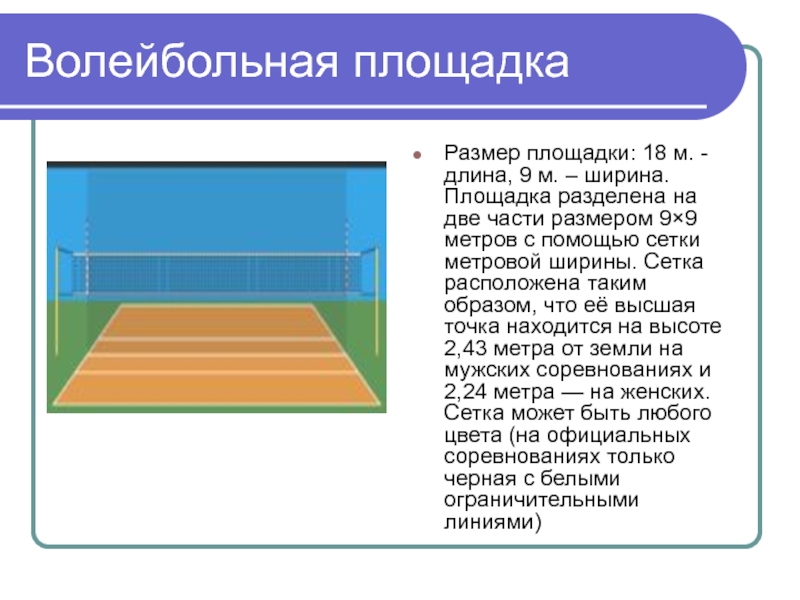 Волейбольная площадка

Размер площадки: 18 м. - длина, 9 м. – ширина. Площадка разделена на две части размером 9×9 метров с помощью сетки метровой ширины. Сетка расположена таким образом, что её высшая точка находится на высоте 2,43 метра от земли на мужских соревнованиях и 2,24 метра — на женских. Сетка может быть любого цвета (на официальных соревнованиях только черная с белыми ограничительными линиями)